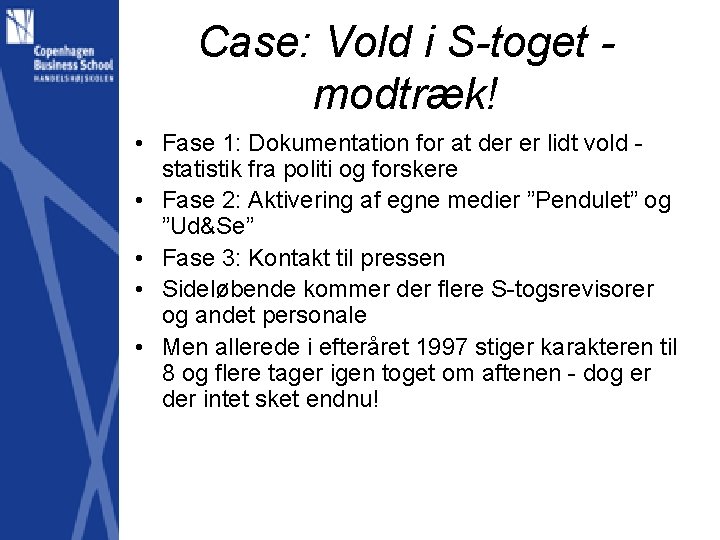 Copenhagen Business School
HANDELSHØJSKOLEN

Case: Vold i S-toget - modtræk!

• Fase 1: Dokumentation for at der er lidt vold - statistik fra politi og forskere
• Fase 2: Aktivering af egne medier ”Pendulet” og ”Ud&Se”
• Fase 3: Kontakt til pressen
• Sideløbende kommer der flere S-togsrevisorer og andet personale
• Men allerede i efteråret 1997 stiger karakteren til 8 og flere tager igen toget om aftenen - dog er der intet sket endnu!